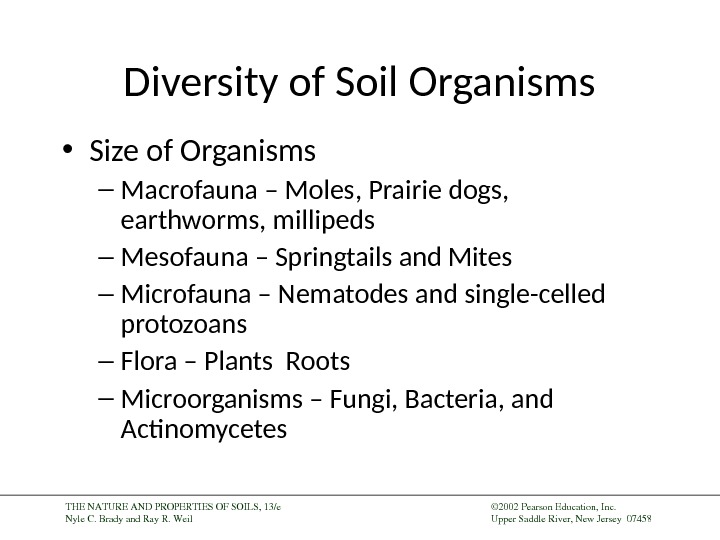 Diversity of Soil Organisms

• Size of Organisms

– Macrofauna – Moles, Prairie dogs, earthworms, millipeds

– Mesofauna – Springtails and Mites

– Microfauna – Nematodes and single-celled protozoans

– Flora – Plants Roots

– Microorganisms – Fungi, Bacteria, and Actinomycetes

THE NATURE AND PROPERTIES OF SOILS, 13/e
Nyle C. Brady and Ray R. Weil

©2002 Pearson Education, Inc.
Upper Saddle River, New Jersey 07458